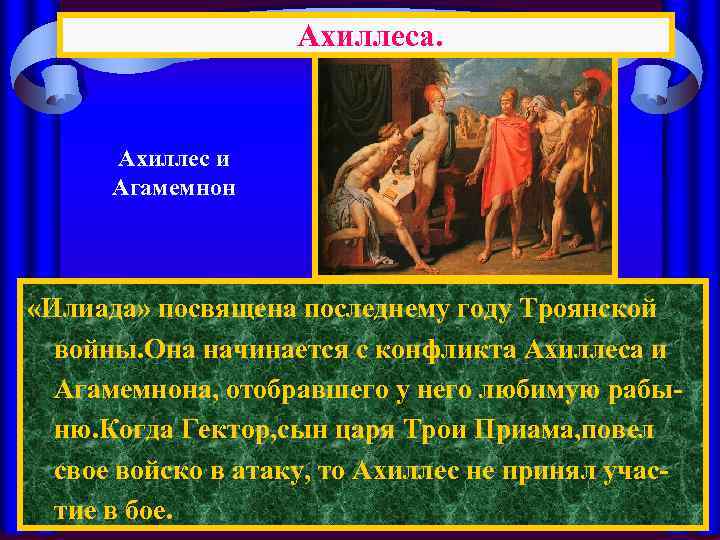 Ахиллеса.

Ахиллес и Агамемнон

«Илиада» посвящена последнему году Троянской войны.Она начинается с конфликта Ахиллеса и Агамемнона, отобравшего у него любимую рабыню.Когда Гектор,сын царя Трои Приама,повел свое войско в атаку, то Ахиллес не принял участие в бое.